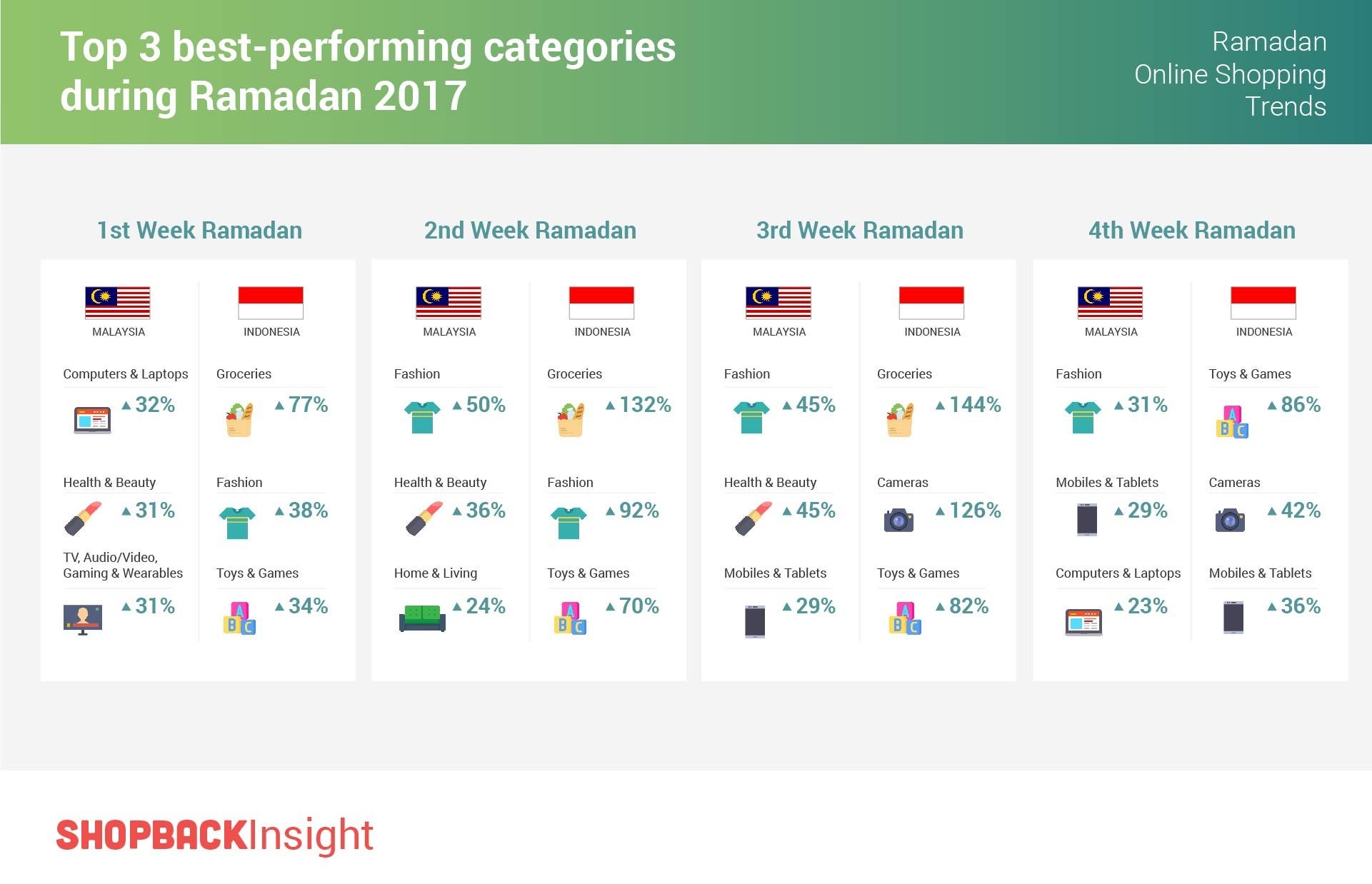 Top 3 best-performing categories during Ramadan 2017

Ramadan Online Shopping Trends

1st Week Ramadan

MALAYSIA

Computers & Laptops
▲32%

Health & Beauty
▲31%

TV, Audio/Video, Gaming & Wearables
▲31%

INDONESIA

Groceries
▲77%

Fashion
▲38%

Toys & Games
▲34%

2nd Week Ramadan

MALAYSIA

Fashion
▲50%

Health & Beauty
▲36%

Home & Living
▲24%

INDONESIA

Groceries
▲132%

Fashion
▲92%

Toys & Games
▲70%

3rd Week Ramadan

MALAYSIA

Fashion
▲45%

Health & Beauty
▲45%

Mobiles & Tablets
▲29%

INDONESIA

Groceries
▲144%

Cameras
▲126%

Toys & Games
▲82%

4th Week Ramadan

MALAYSIA

Fashion
▲31%

Mobiles & Tablets
▲29%

Computers & Laptops
▲23%

INDONESIA

Toys & Games
▲86%

Cameras
▲42%

Mobiles & Tablets
▲36%

SHOPBACKInsight